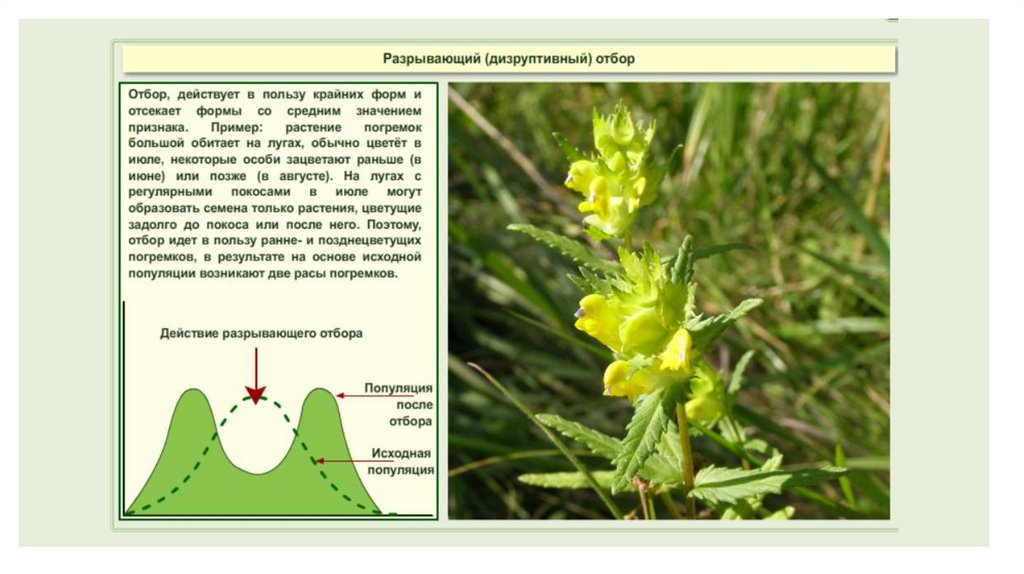 Разрывающий (дизруптивный) отбор

Отбор, действует в пользу крайних форм и отсекает формы со средним значением признака. Пример: растение погремок большой обитает на лугах, обычно цветёт в июле, некоторые особи зацветают раньше (в июне) или позже (в августе). На лугах с регулярными покосами в июле могут образовать семена только растения, цветущие задолго до покоса или после него. Поэтому, отбор идет в пользу ранне- и позднецветущих погремков, в результате на основе исходной популяции возникают две расы погремков.

Действие разрывающего отбора

Популяция после отбора

Исходная популяция